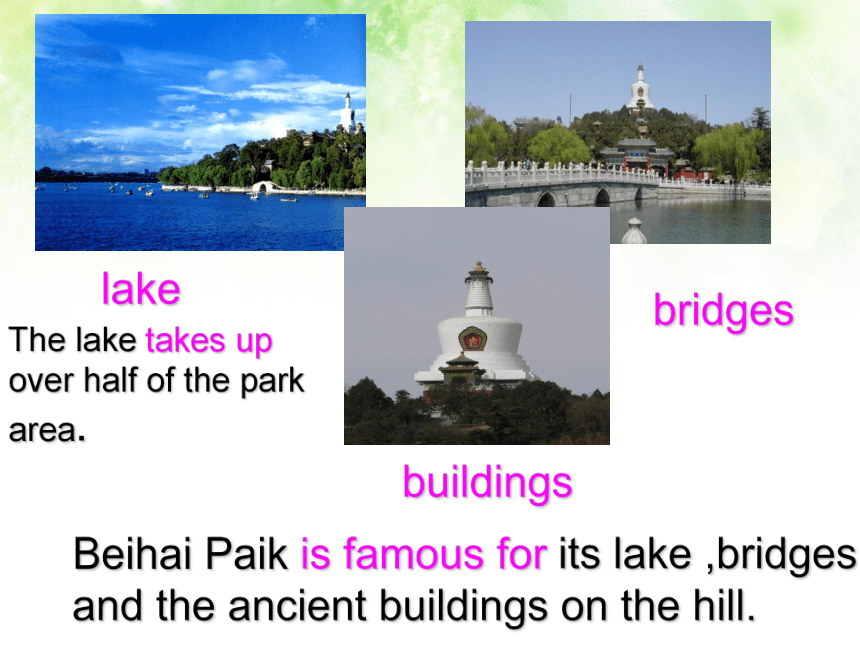 lake

The lake takes up over half of the park area.

bridges

buildings

Beihai Paik is famous for its lake ,bridges and the ancient buildings on the hill.